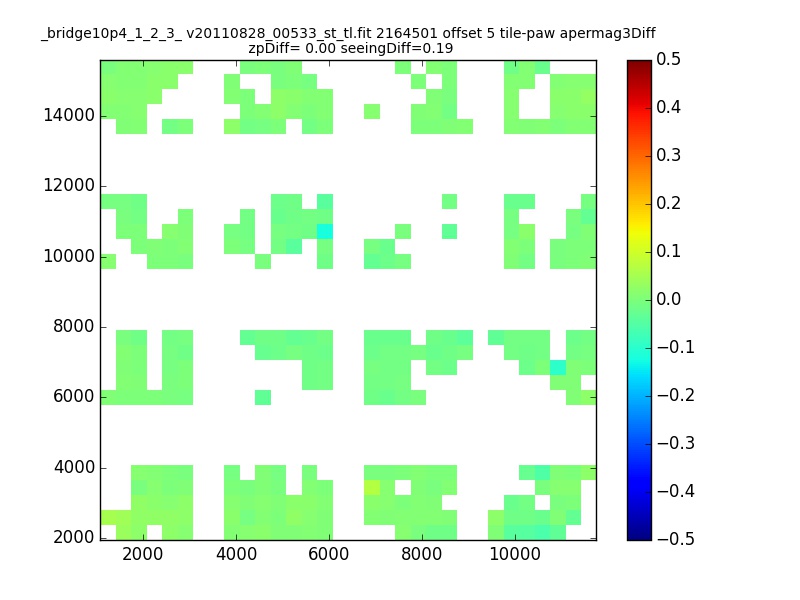 _bridge10p4_1_2_3_ v20110828_00533_st_tl.fit 2164501 offset 5 tile-paw apermag3Diff
zpDiff= 0.00 seeingDiff=0.19

14000
12000
10000
8000
6000
4000
2000

2000
4000
6000
8000
10000

0.5
0.4
0.3
0.2
0.1
0.0
−0.1
−0.2
−0.3
−0.4
−0.5